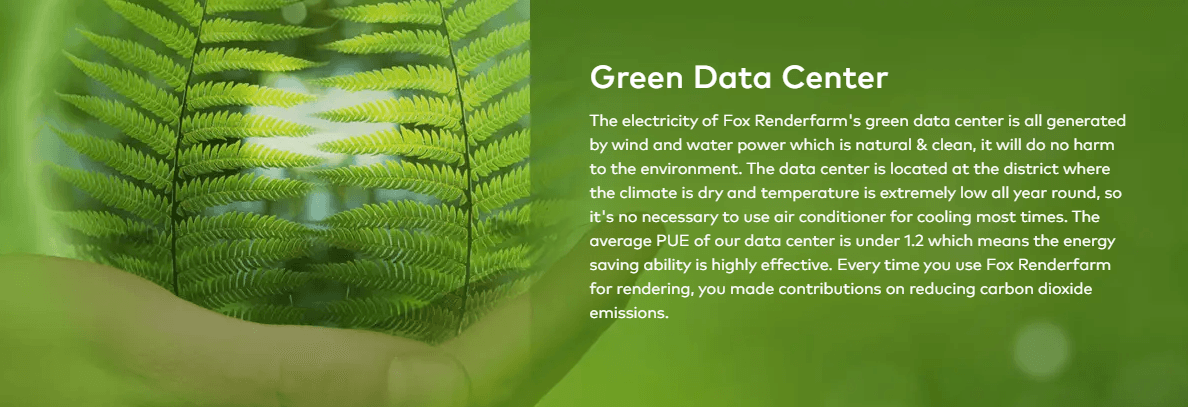 Green Data Center

The electricity of Fox Renderfarm's green data center is all generated by wind and water power which is natural & clean, it will do no harm to the environment. The data center is located at the district where the climate is dry and temperature is extremely low all year round, so it's no necessary to use air conditioner for cooling most times. The average PUE of our data center is under 1.2 which means the energy saving ability is highly effective. Every time you use Fox Renderfarm for rendering, you made contributions on reducing carbon dioxide emissions.